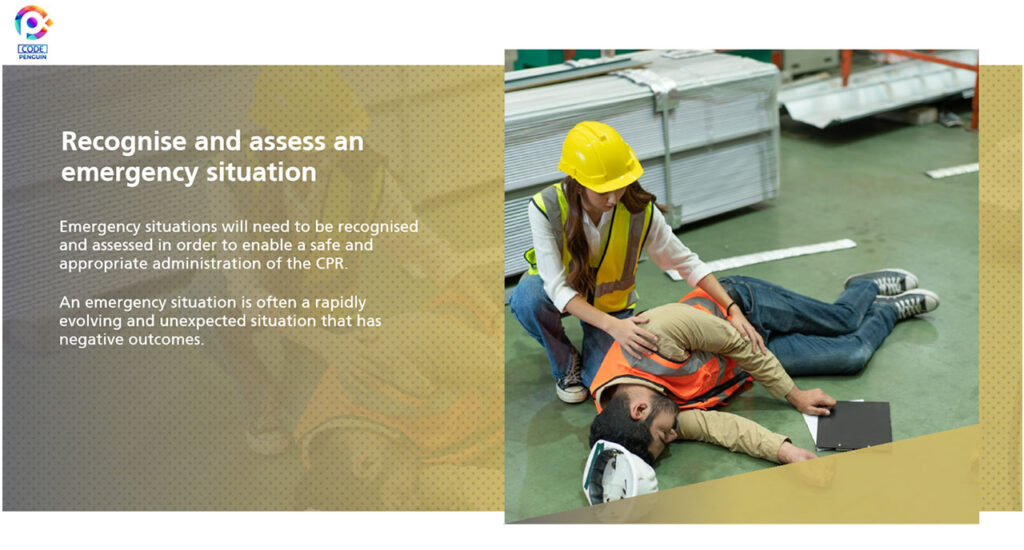 CODE PENGUIN

Recognise and assess an emergency situation

Emergency situations will need to be recognised and assessed in order to enable a safe and appropriate administration of the CPR.

An emergency situation is often a rapidly evolving and unexpected situation that has negative outcomes.